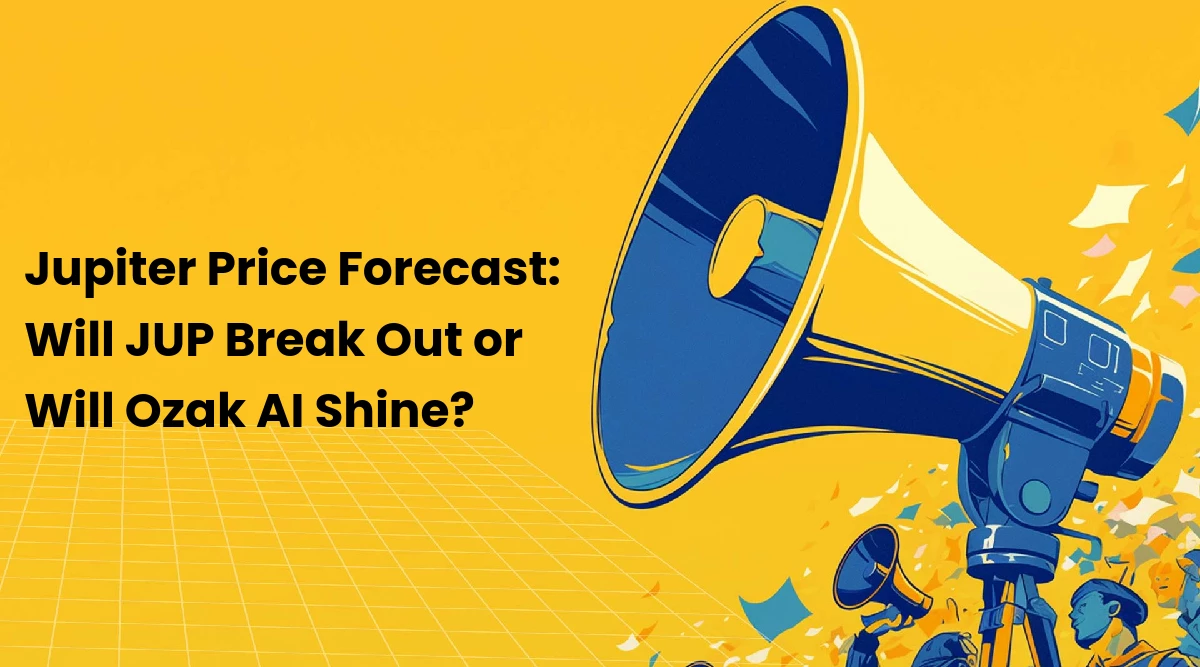 Jupiter Price Forecast: Will JUP Break Out or Will Ozak AI Shine?